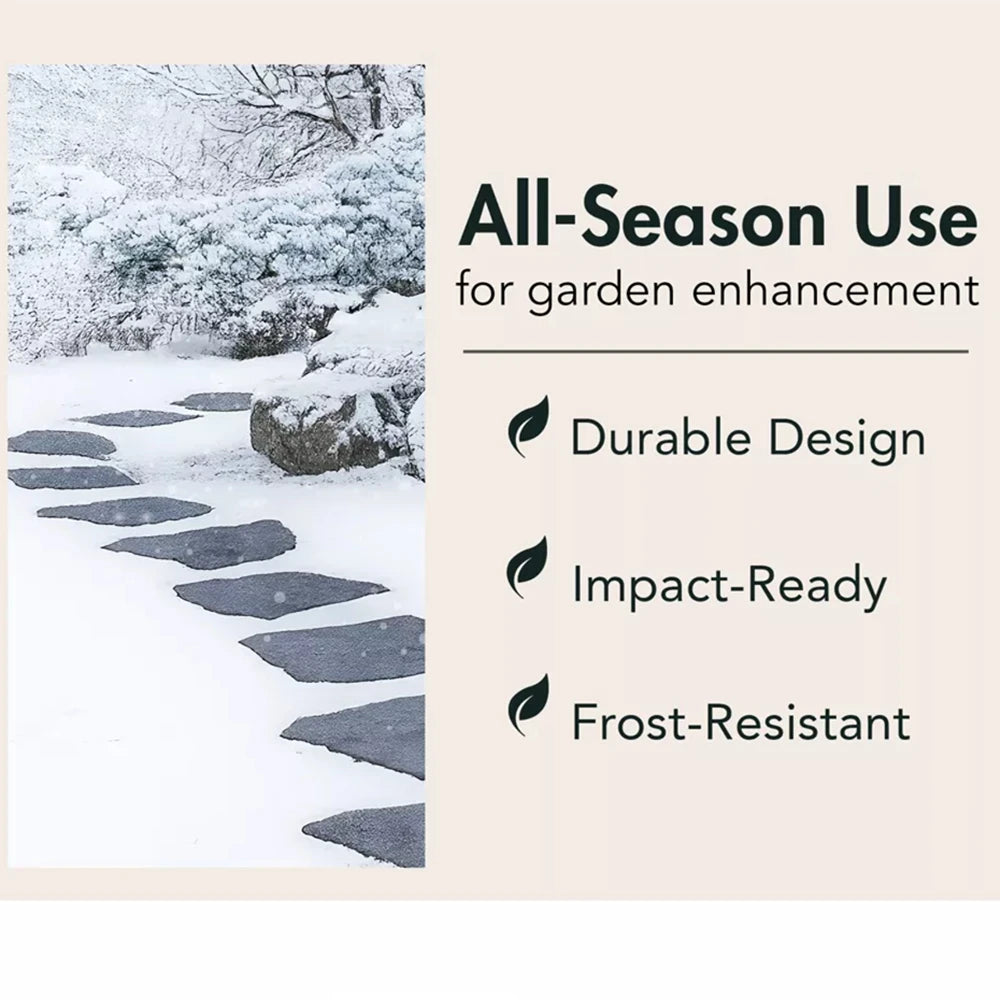 All-Season Use
for garden enhancement

Durable Design

Impact-Ready

Frost-Resistant